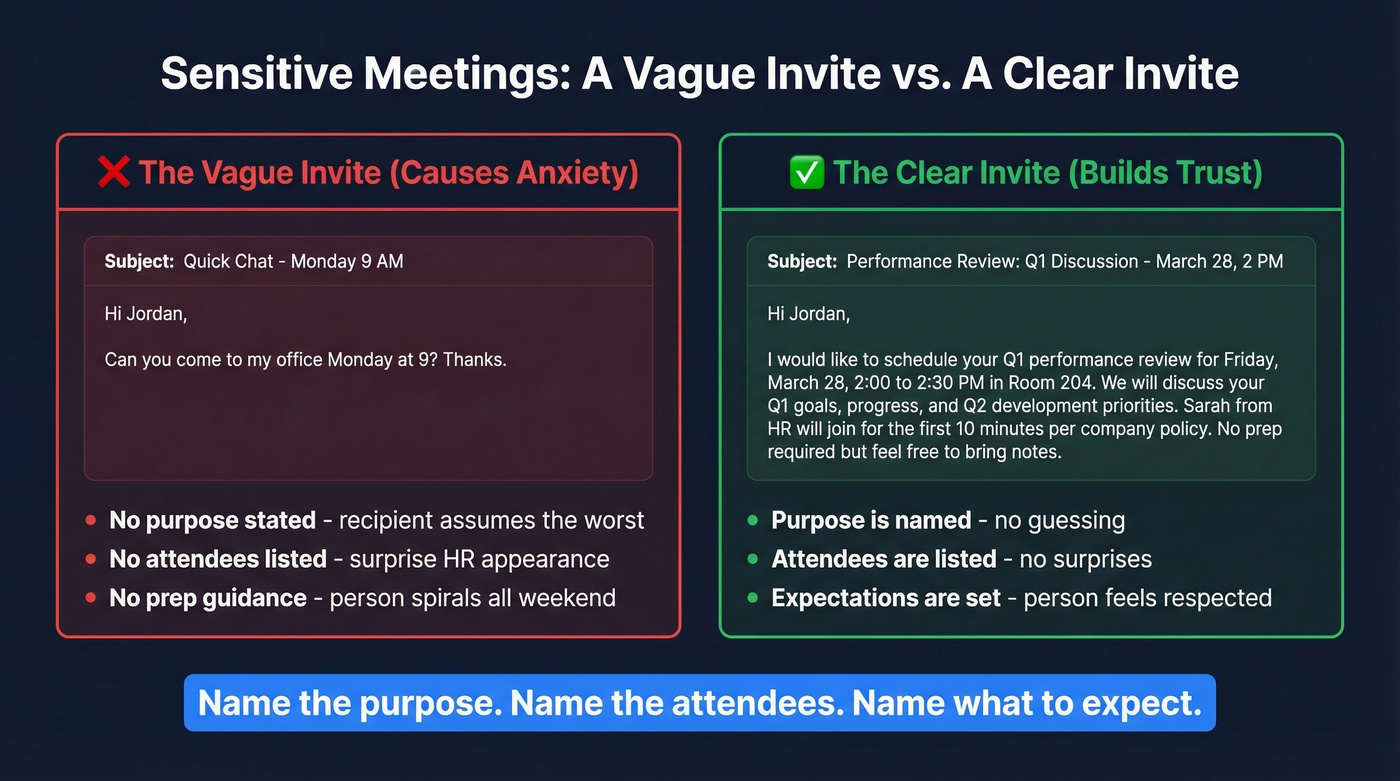 Sensitive Meetings: A Vague Invite vs. A Clear Invite

❌ The Vague Invite (Causes Anxiety)

Subject: Quick Chat - Monday 9 AM

Hi Jordan,

Can you come to my office Monday at 9? Thanks.

- No purpose stated - recipient assumes the worst
- No attendees listed - surprise HR appearance
- No prep guidance - person spirals all weekend

✅ The Clear Invite (Builds Trust)

Subject: Performance Review: Q1 Discussion - March 28, 2 PM

Hi Jordan,

I would like to schedule your Q1 performance review for Friday, March 28, 2:00 to 2:30 PM in Room 204. We will discuss your Q1 goals, progress, and Q2 development priorities. Sarah from HR will join for the first 10 minutes per company policy. No prep required but feel free to bring notes.

- Purpose is named - no guessing
- Attendees are listed - no surprises
- Expectations are set - person feels respected

Name the purpose. Name the attendees. Name what to expect.